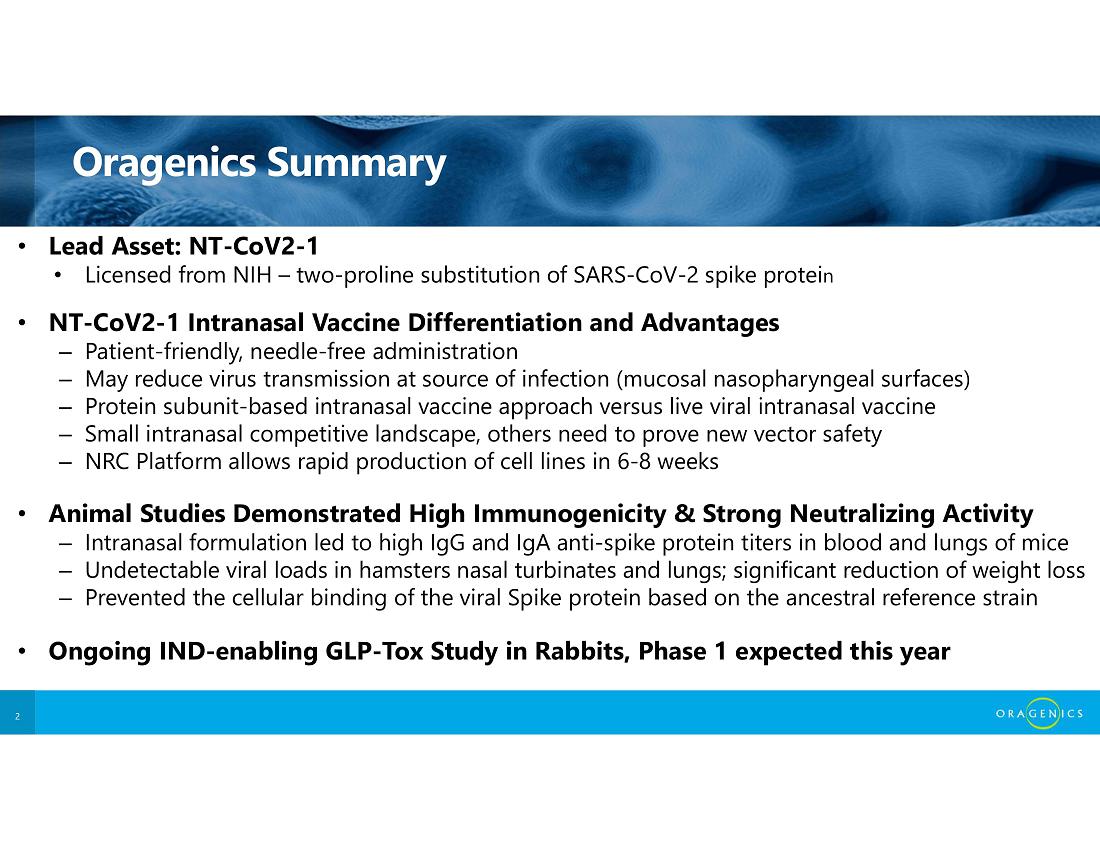 Oragenics Summary

• Lead Asset: NT-CoV2-1
  • Licensed from NIH – two-proline substitution of SARS-CoV-2 spike protein

• NT-CoV2-1 Intranasal Vaccine Differentiation and Advantages
  – Patient-friendly, needle-free administration
  – May reduce virus transmission at source of infection (mucosal nasopharyngeal surfaces)
  – Protein subunit-based intranasal vaccine approach versus live viral intranasal vaccine
  – Small intranasal competitive landscape, others need to prove new vector safety
  – NRC Platform allows rapid production of cell lines in 6-8 weeks

• Animal Studies Demonstrated High Immunogenicity & Strong Neutralizing Activity
  – Intranasal formulation led to high IgG and IgA anti-spike protein titers in blood and lungs of mice
  – Undetectable viral loads in hamsters nasal turbinates and lungs; significant reduction of weight loss
  – Prevented the cellular binding of the viral Spike protein based on the ancestral reference strain

• Ongoing IND-enabling GLP-Tox Study in Rabbits, Phase 1 expected this year

2

ORAGENICS